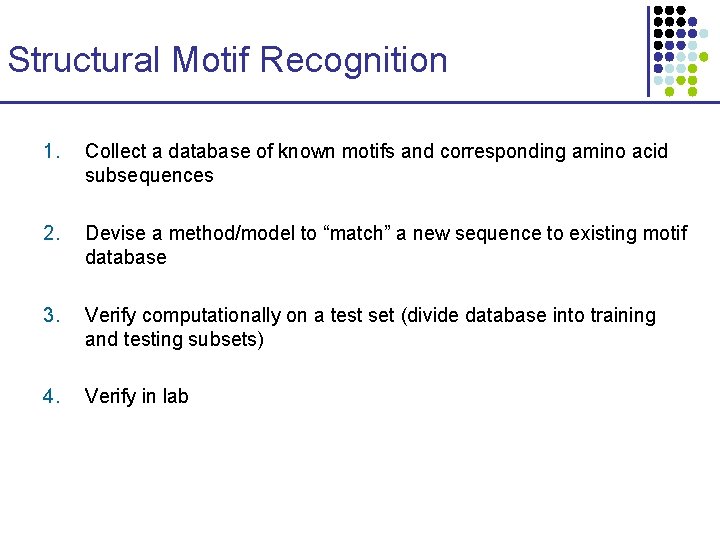 Structural Motif Recognition

1. Collect a database of known motifs and corresponding amino acid subsequences

2. Devise a method/model to “match” a new sequence to existing motif database

3. Verify computationally on a test set (divide database into training and testing subsets)

4. Verify in lab